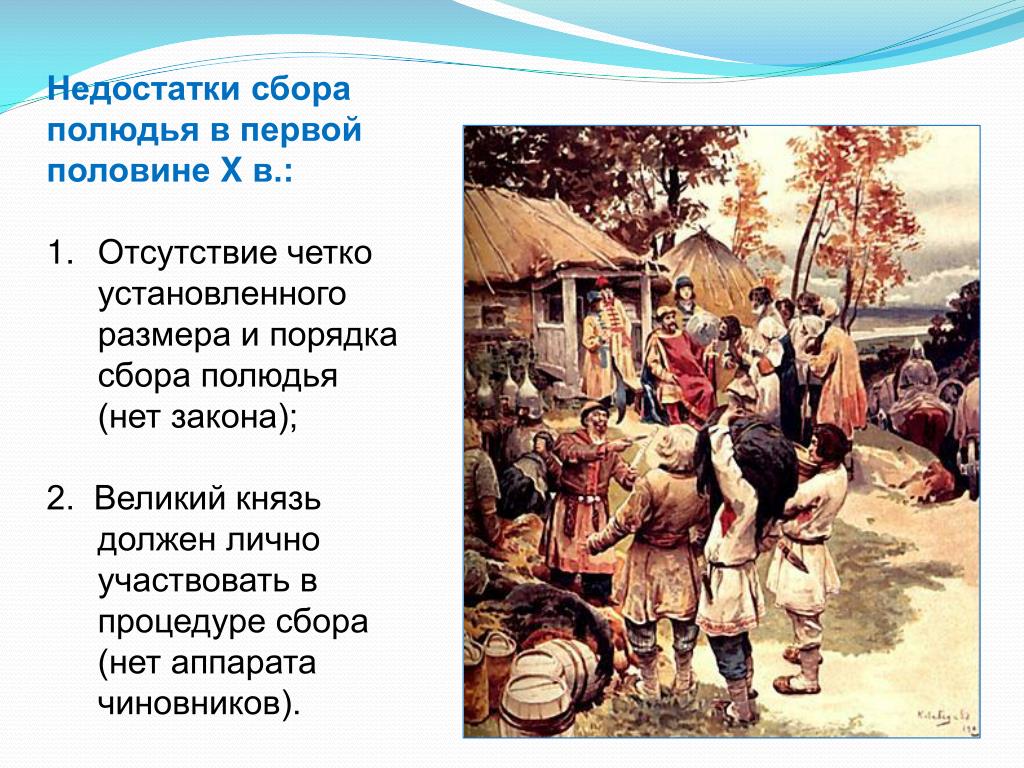 Недостатки сбора полюдья в первой половине X в.:

1. Отсутствие четко установленного размера и порядка сбора полюдья (нет закона);

2. Великий князь должен лично участвовать в процедуре сбора (нет аппарата чиновников).